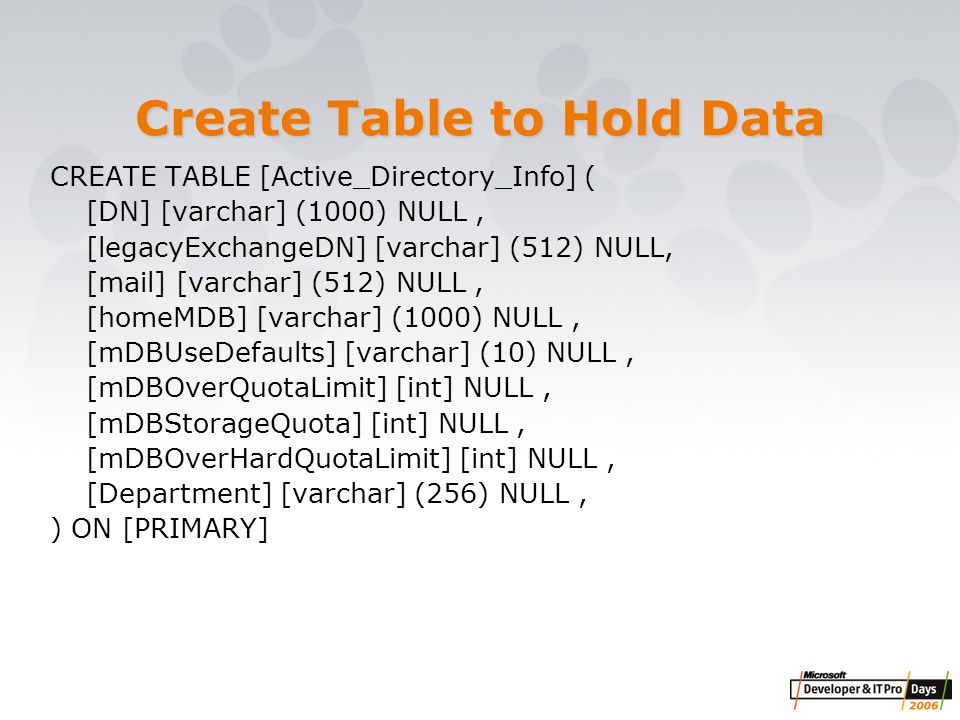 Create Table to Hold Data

CREATE TABLE [Active_Directory_Info] (
[DN] [varchar] (1000) NULL ,
[legacyExchangeDN] [varchar] (512) NULL,
[mail] [varchar] (512) NULL ,
[homeMDB] [varchar] (1000) NULL ,
[mDBUseDefaults] [varchar] (10) NULL ,
[mDBOverQuotaLimit] [int] NULL ,
[mDBStorageQuota] [int] NULL ,
[mDBOverHardQuotaLimit] [int] NULL ,
[Department] [varchar] (256) NULL ,
) ON [PRIMARY]

Microsoft
Developer & IT Pro Days
2006